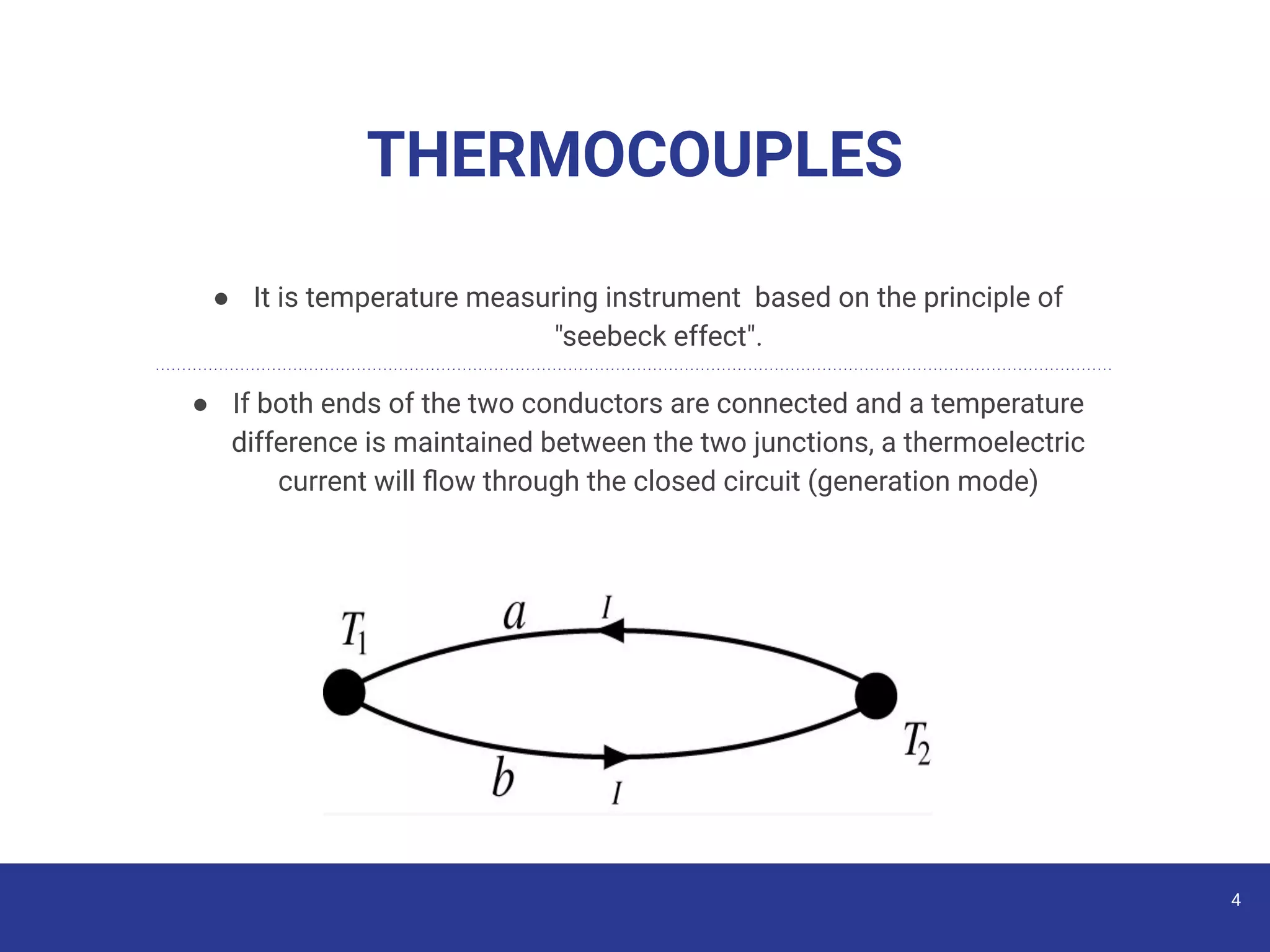 THERMOCOUPLES

● It is temperature measuring instrument based on the principle of "seebeck effect".

● If both ends of the two conductors are connected and a temperature difference is maintained between the two junctions, a thermoelectric current will flow through the closed circuit (generation mode)

$T_1$ $a$ $I$ $T_2$ $b$ $I$

4